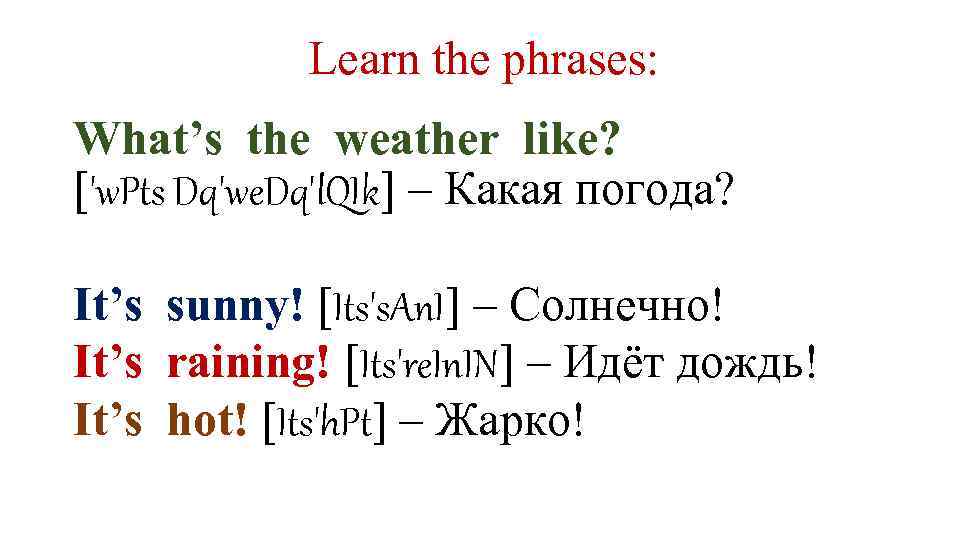 Learn the phrases:

What’s the weather like?
['wPts Dq'weDq'lQIk] – Какая погода?

It’s sunny! [Its'sAnI] – Солнечно!
It’s raining! [Its'reInIN] – Идёт дождь!
It’s hot! [Its'hPt] – Жарко!